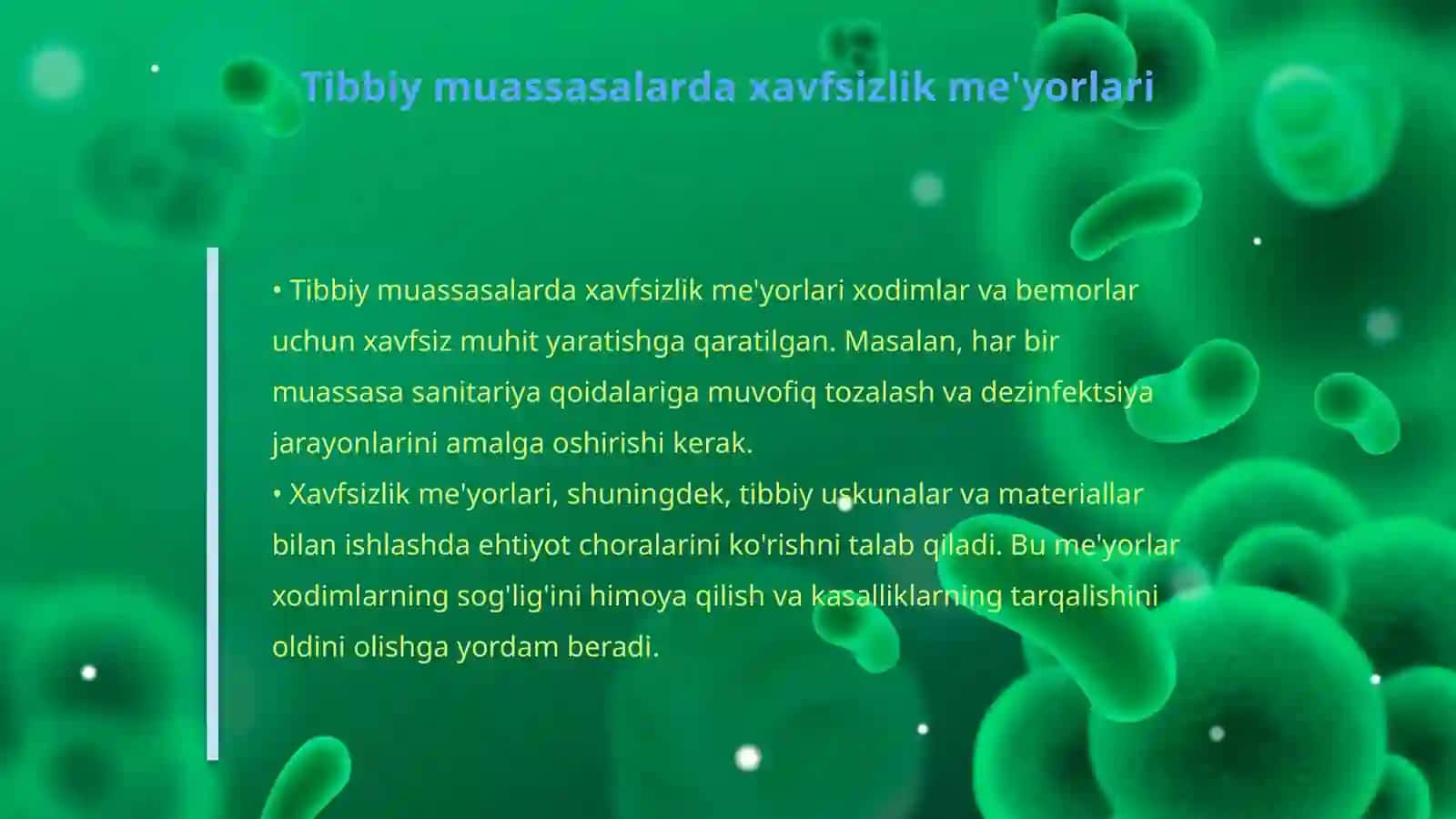 Tibbiy muassasalarda xavfsizlik me'yorlari

• Tibbiy muassasalarda xavfsizlik me'yorlari xodimlar va bemorlar uchun xavfsiz muhit yaratishga qaratilgan. Masalan, har bir muassasa sanitariya qoidalariga muvofiq tozalash va dezinfektsiya jarayonlarini amalga oshirishi kerak.
• Xavfsizlik me'yorlari, shuningdek, tibbiy uskunalar va materiallar bilan ishlashda ehtiyot choralarini ko'rishni talab qiladi. Bu me'yorlar xodimlarning sog'lig'ini himoya qilish va kasalliklarning tarqalishini oldini olishga yordam beradi.